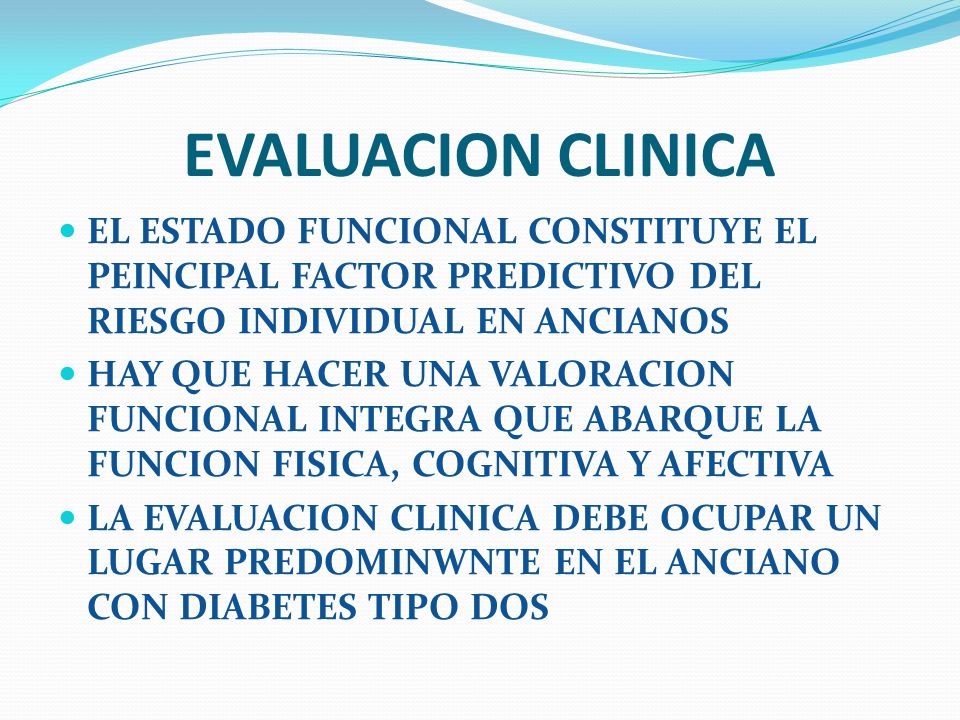 EVALUACION CLINICA

- EL ESTADO FUNCIONAL CONSTITUYE EL PEINCIPAL FACTOR PREDICTIVO DEL RIESGO INDIVIDUAL EN ANCIANOS
- HAY QUE HACER UNA VALORACION FUNCIONAL INTEGRA QUE ABARQUE LA FUNCION FISICA, COGNITIVA Y AFECTIVA
- LA EVALUACION CLINICA DEBE OCUPAR UN LUGAR PREDOMINWNTE EN EL ANCIANO CON DIABETES TIPO DOS